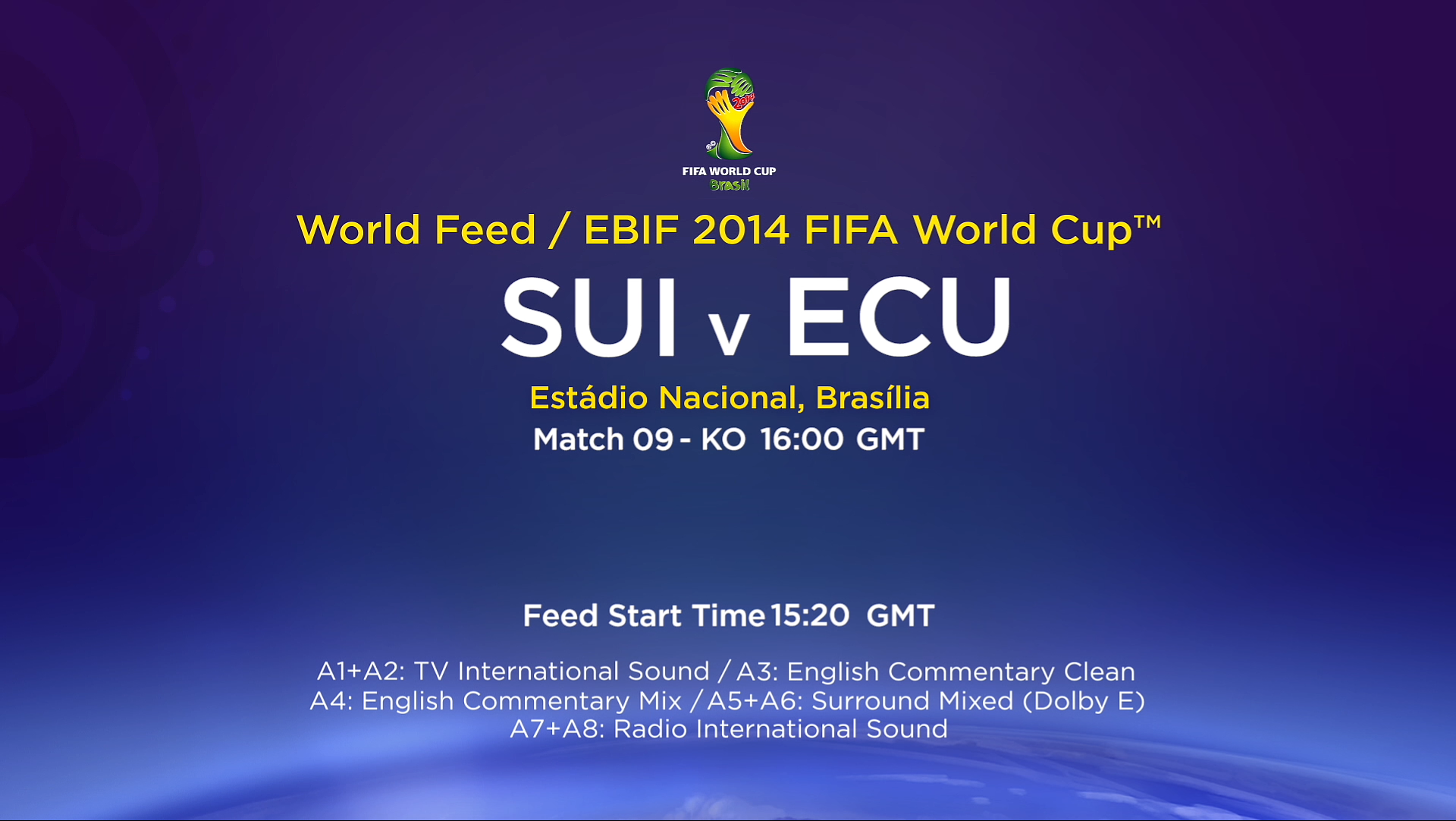 2014

FIFA WORLD CUP
Brasil

World Feed / EBIF 2014 FIFA World Cup™

SUI v ECU

Estádio Nacional, Brasília
Match 09 - KO 16:00 GMT

Feed Start Time 15:20 GMT

A1+A2: TV International Sound / A3: English Commentary Clean
A4: English Commentary Mix / A5+A6: Surround Mixed (Dolby E)
A7+A8: Radio International Sound